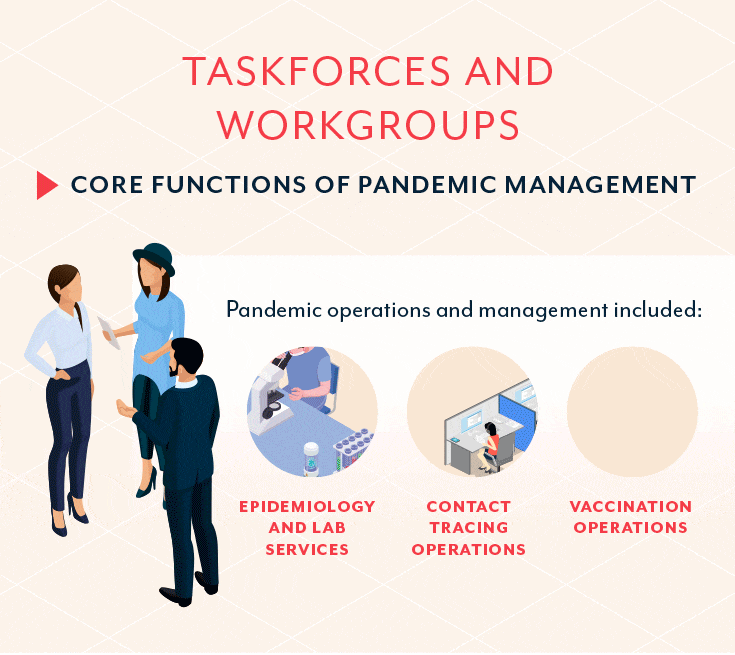 TASKFORCES AND WORKGROUPS

CORE FUNCTIONS OF PANDEMIC MANAGEMENT

Pandemic operations and management included:

EPIDEMIOLOGY AND LAB SERVICES

CONTACT TRACING OPERATIONS

VACCINATION OPERATIONS